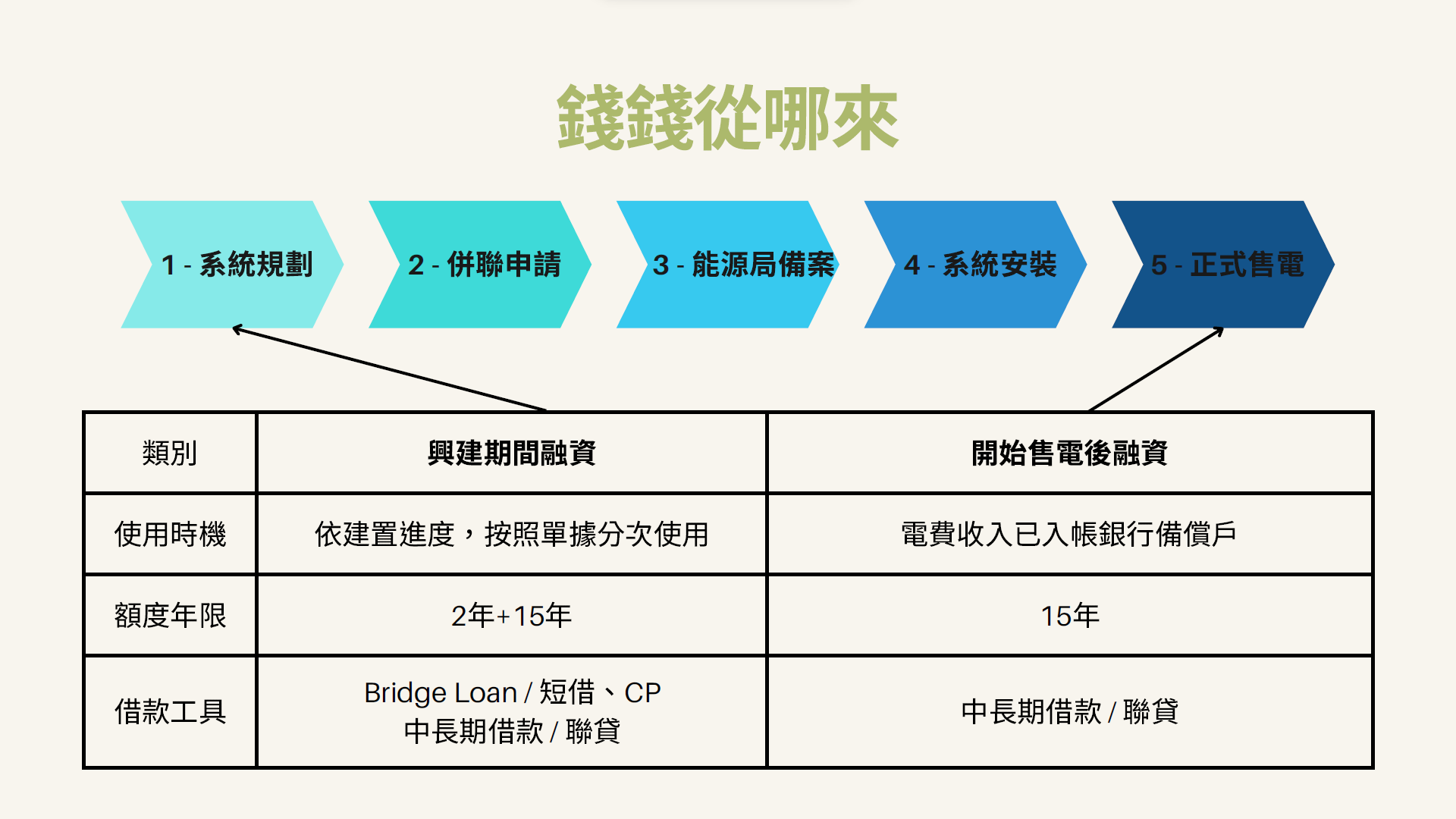 錢錢從哪來

1 - 系統規劃

2 - 併聯申請

3 - 能源局備案

4 - 系統安裝

5 - 正式售電

| 類別 | 興建期間融資 | 開始售電後融資 |
|---|---|---|
| 使用時機 | 依建置進度，按照單據分次使用 | 電費收入已入帳銀行備償戶 |
| 額度年限 | 2年+15年 | 15年 |
| 借款工具 | Bridge Loan / 短借、CP 中長期借款 / 聯貸 | 中長期借款 / 聯貸 |